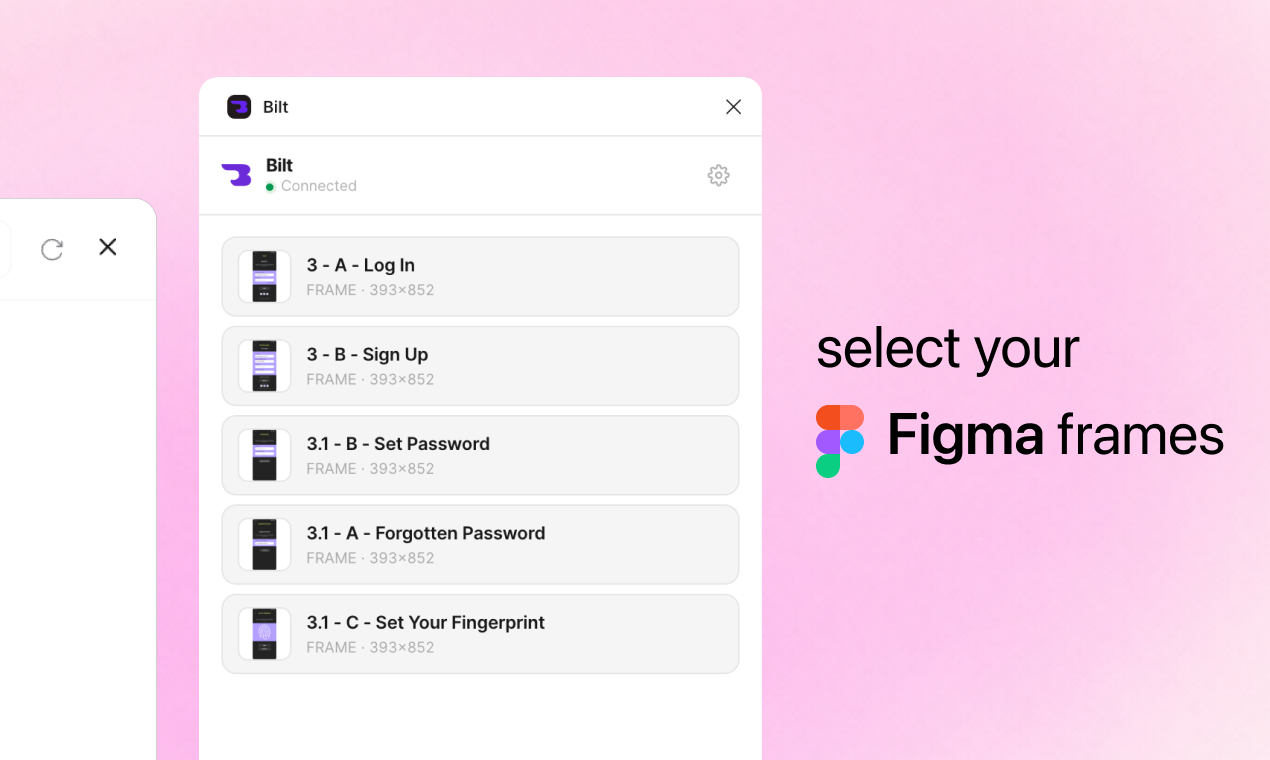 Bilt

Bilt
Connected

3 - A - Log In
FRAME · 393×852

3 - B - Sign Up
FRAME · 393×852

3.1 - B - Set Password
FRAME · 393×852

3.1 - A - Forgotten Password
FRAME · 393×852

3.1 - C - Set Your Fingerprint
FRAME · 393×852

select your
Figma frames